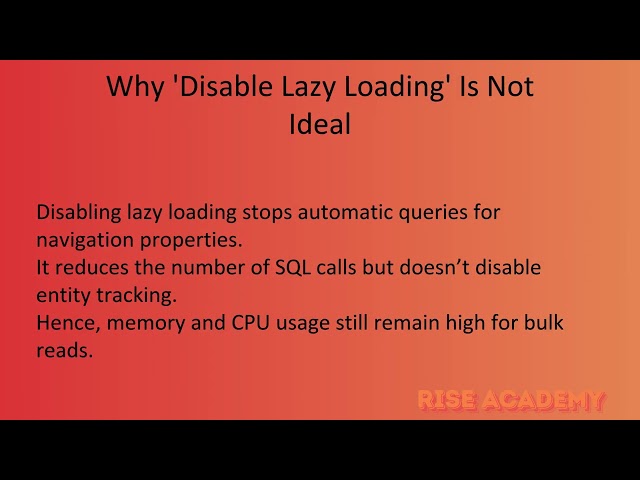 Why 'Disable Lazy Loading' Is Not Ideal

Disabling lazy loading stops automatic queries for navigation properties.
It reduces the number of SQL calls but doesn’t disable entity tracking.
Hence, memory and CPU usage still remain high for bulk reads.

RISE ACADEMY